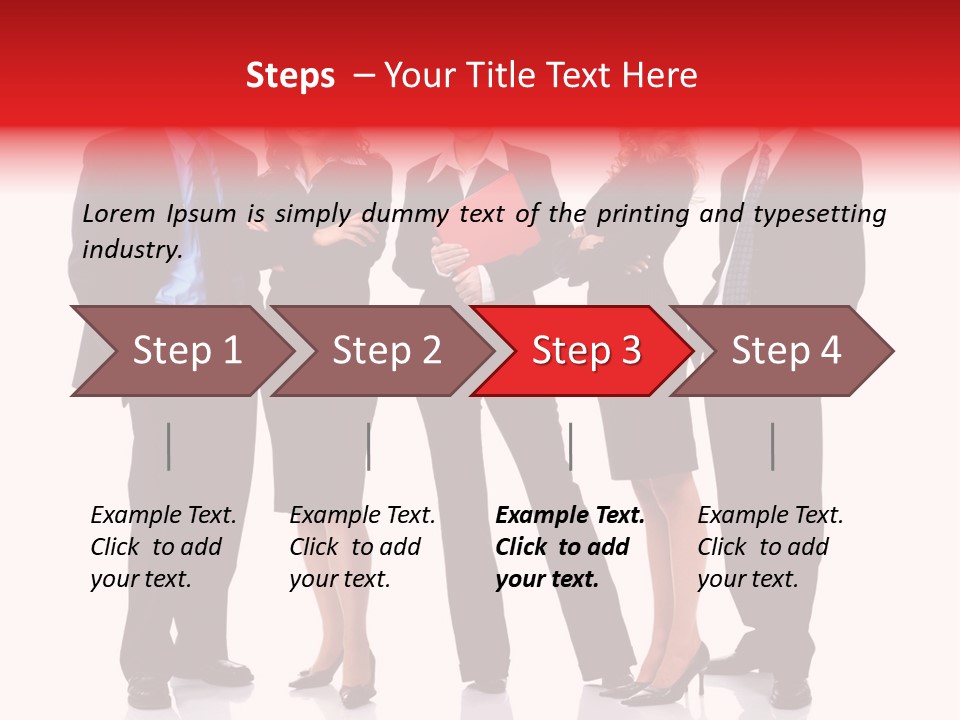 Steps – Your Title Text Here

Lorem Ipsum is simply dummy text of the printing and typesetting industry.

Step 1

Step 2

Step 3

Step 4

Example Text. Click to add your text.

Example Text. Click to add your text.

Example Text. Click to add your text.

Example Text. Click to add your text.